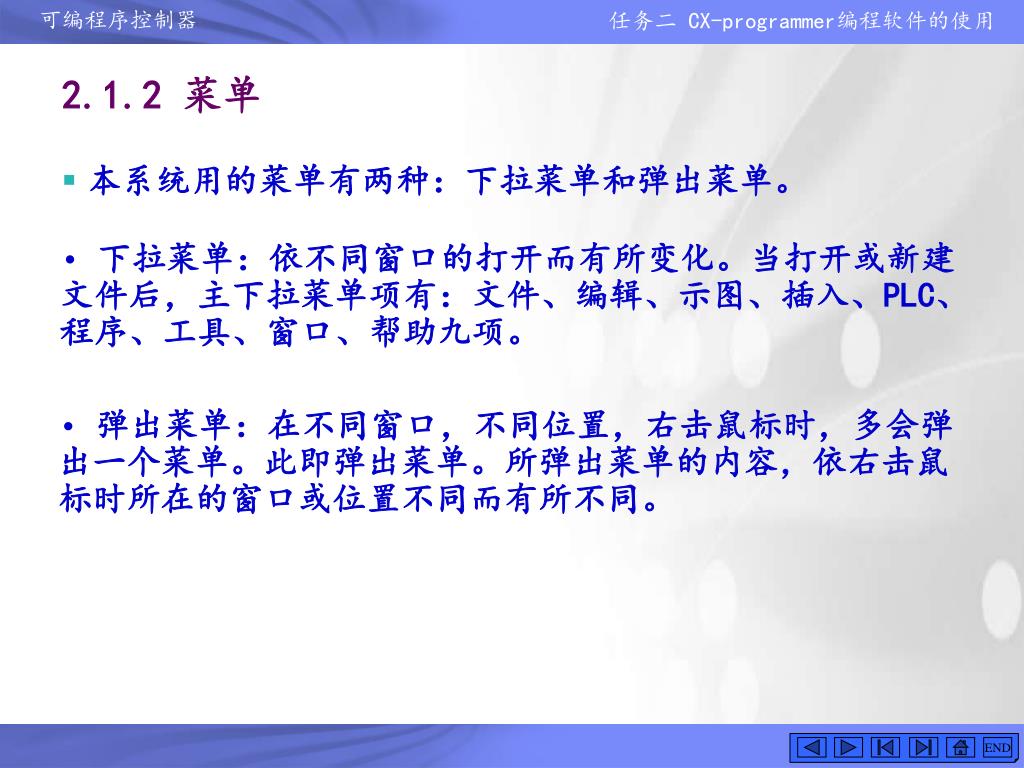 可编程序控制器

任务二 CX-programmer编程软件的使用

2.1.2 菜单

▪ 本系统用的菜单有两种：下拉菜单和弹出菜单。

• 下拉菜单：依不同窗口的打开而有所变化。当打开或新建文件后，主下拉菜单项有：文件、编辑、示图、插入、PLC、程序、工具、窗口、帮助九项。

• 弹出菜单：在不同窗口，不同位置，右击鼠标时，多会弹出一个菜单。此即弹出菜单。所弹出菜单的内容，依右击鼠标时所在的窗口或位置不同而有所不同。

END